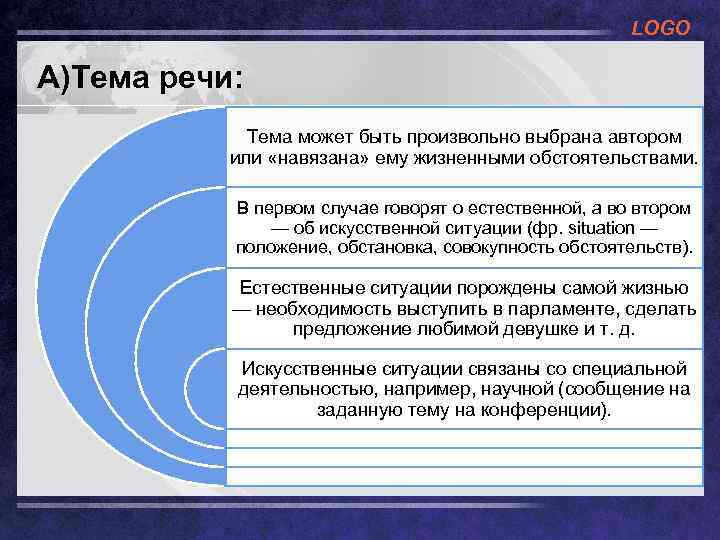 LOGO

А)Тема речи:

Тема может быть произвольно выбрана автором или «навязана» ему жизненными обстоятельствами.

В первом случае говорят о естественной, а во втором — об искусственной ситуации (фр. situation — положение, обстановка, совокупность обстоятельств).

Естественные ситуации порождены самой жизнью — необходимость выступить в парламенте, сделать предложение любимой девушке и т. д.

Искусственные ситуации связаны со специальной деятельностью, например, научной (сообщение на заданную тему на конференции).